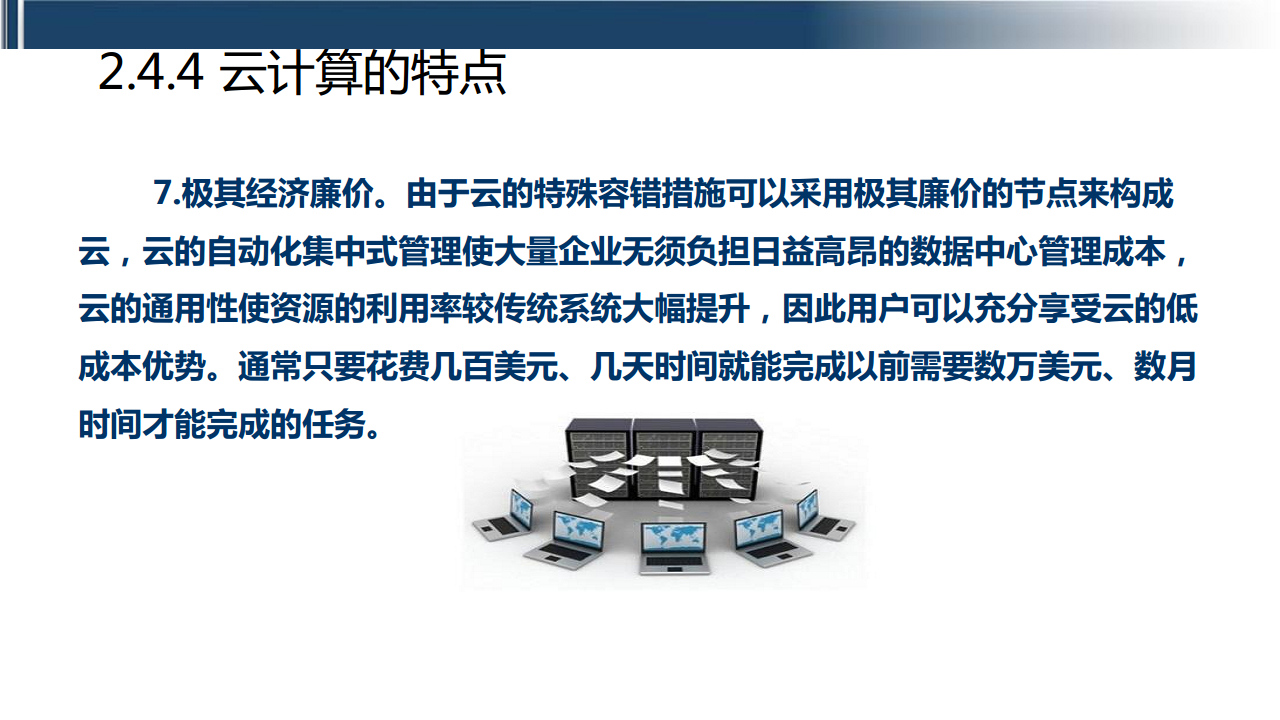 2.4.4 云计算的特点

7.极其经济廉价。由于云的特殊容错措施可以采用极其廉价的节点来构成云，云的自动化集中式管理使大量企业无须负担日益高昂的数据中心管理成本，云的通用性使资源的利用率较传统系统大幅提升，因此用户可以充分享受云的低成本优势。通常只要花费几百美元、几天时间就能完成以前需要数万美元、数月时间才能完成的任务。